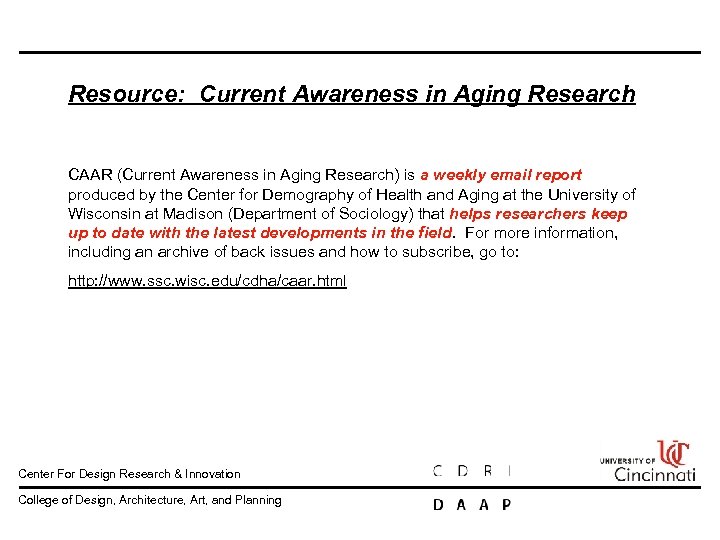 Resource: Current Awareness in Aging Research

CAAR (Current Awareness in Aging Research) is a weekly email report produced by the Center for Demography of Health and Aging at the University of Wisconsin at Madison (Department of Sociology) that helps researchers keep up to date with the latest developments in the field. For more information, including an archive of back issues and how to subscribe, go to:

http://www.ssc.wisc.edu/cdha/caar.html

Center For Design Research & Innovation

C D R I

UNIVERSITY OF Cincinnati

College of Design, Architecture, Art, and Planning

D A A P